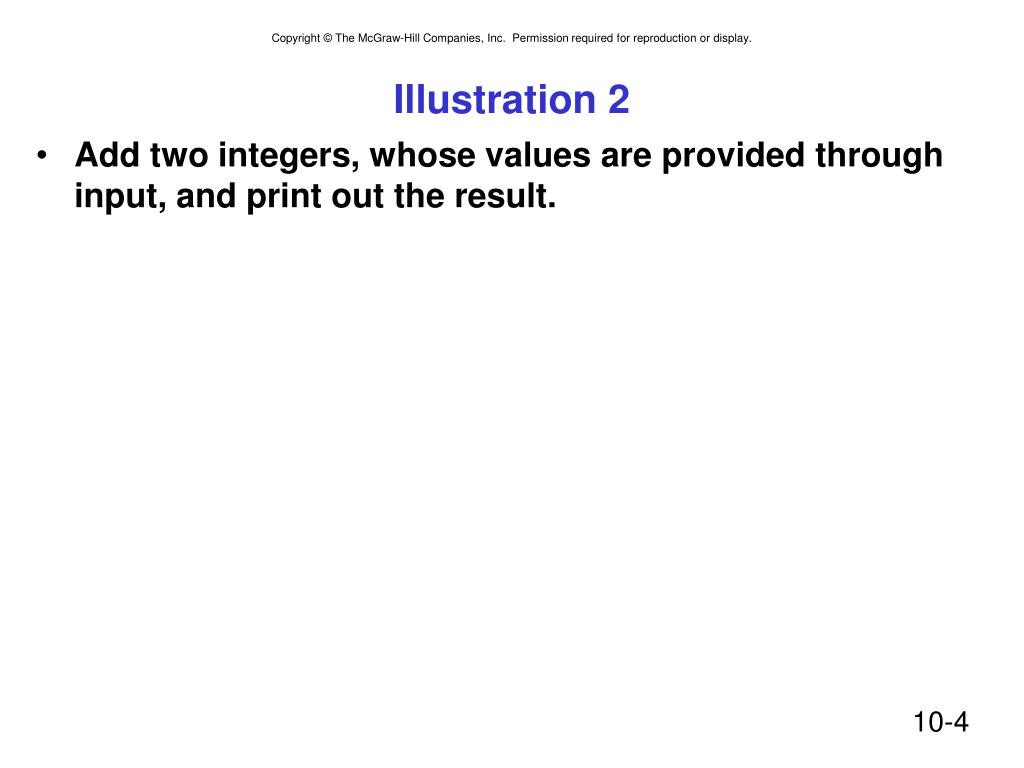 Copyright © The McGraw-Hill Companies, Inc. Permission required for reproduction or display.

Illustration 2

• Add two integers, whose values are provided through input, and print out the result.

10-4